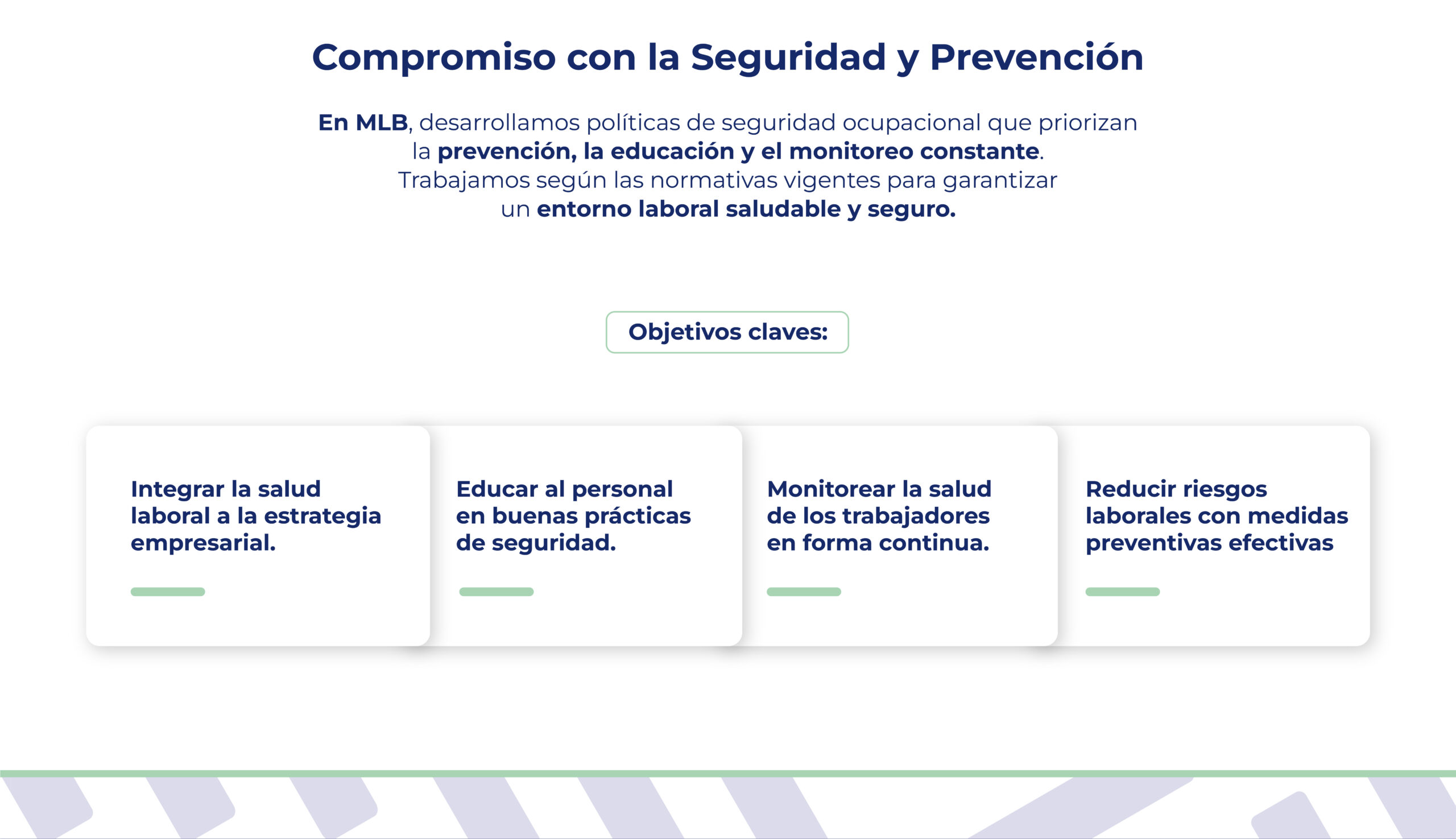 Compromiso con la Seguridad y Prevención

En MLB, desarrollamos políticas de seguridad ocupacional que priorizan la prevención, la educación y el monitoreo constante. Trabajamos según las normativas vigentes para garantizar un entorno laboral saludable y seguro.

Objetivos claves:

Integrar la salud laboral a la estrategia empresarial.

Educar al personal en buenas prácticas de seguridad.

Monitorear la salud de los trabajadores en forma continua.

Reducir riesgos laborales con medidas preventivas efectivas